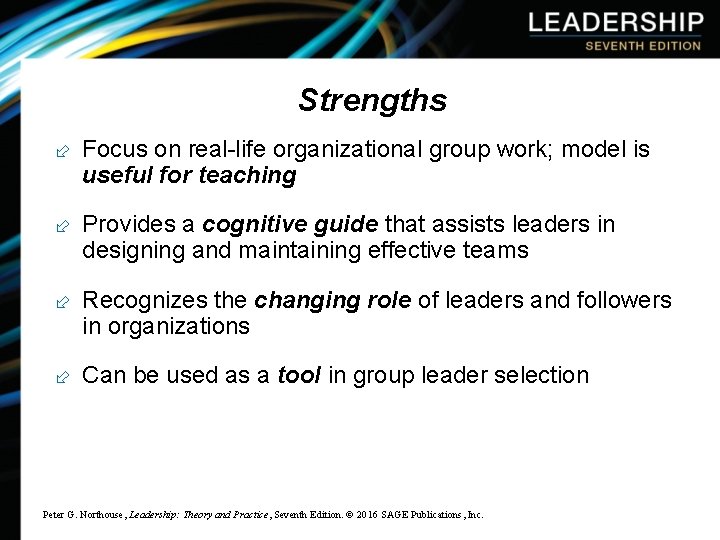 LEADERSHIP
SEVENTH EDITION

Strengths

Focus on real-life organizational group work; model is useful for teaching

Provides a cognitive guide that assists leaders in designing and maintaining effective teams

Recognizes the changing role of leaders and followers in organizations

Can be used as a tool in group leader selection

Peter G. Northouse, Leadership: Theory and Practice, Seventh Edition. © 2016 SAGE Publications, Inc.